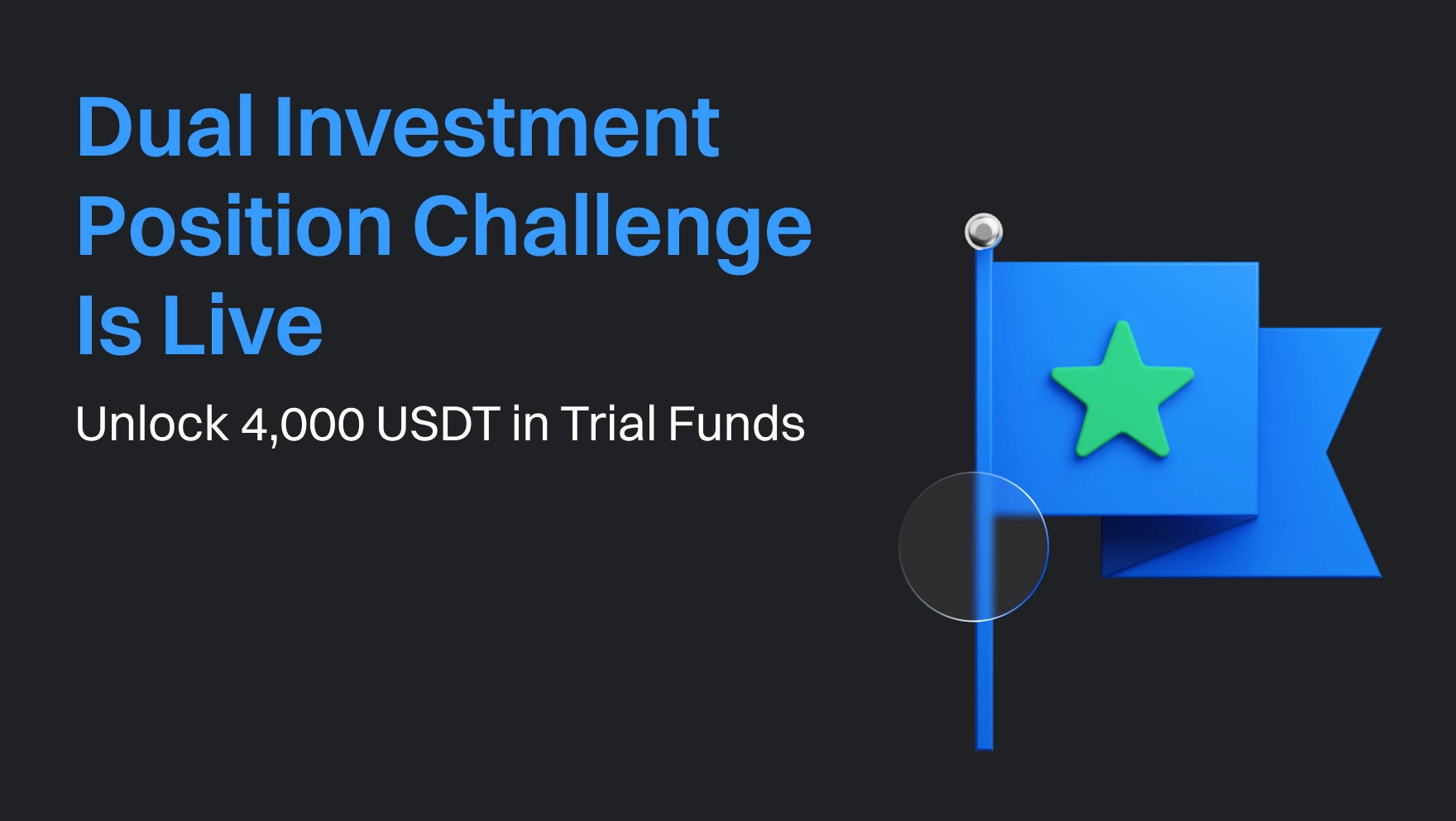 Dual Investment Position Challenge Is Live

Unlock 4,000 USDT in Trial Funds